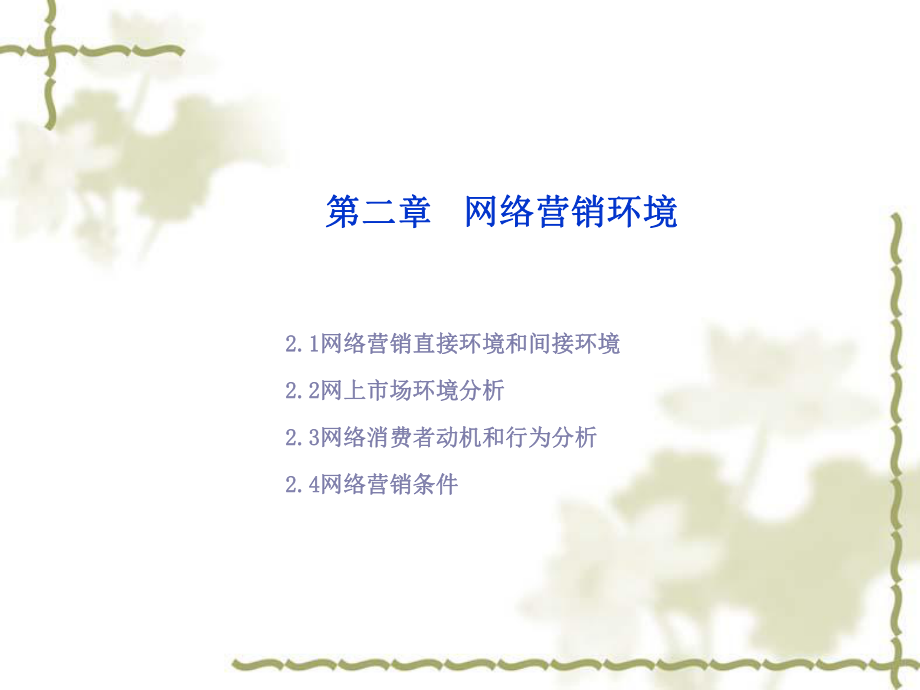 第二章　网络营销环境

2.1网络营销直接环境和间接环境

2.2网上市场环境分析

2.3网络消费者动机和行为分析

2.4网络营销条件